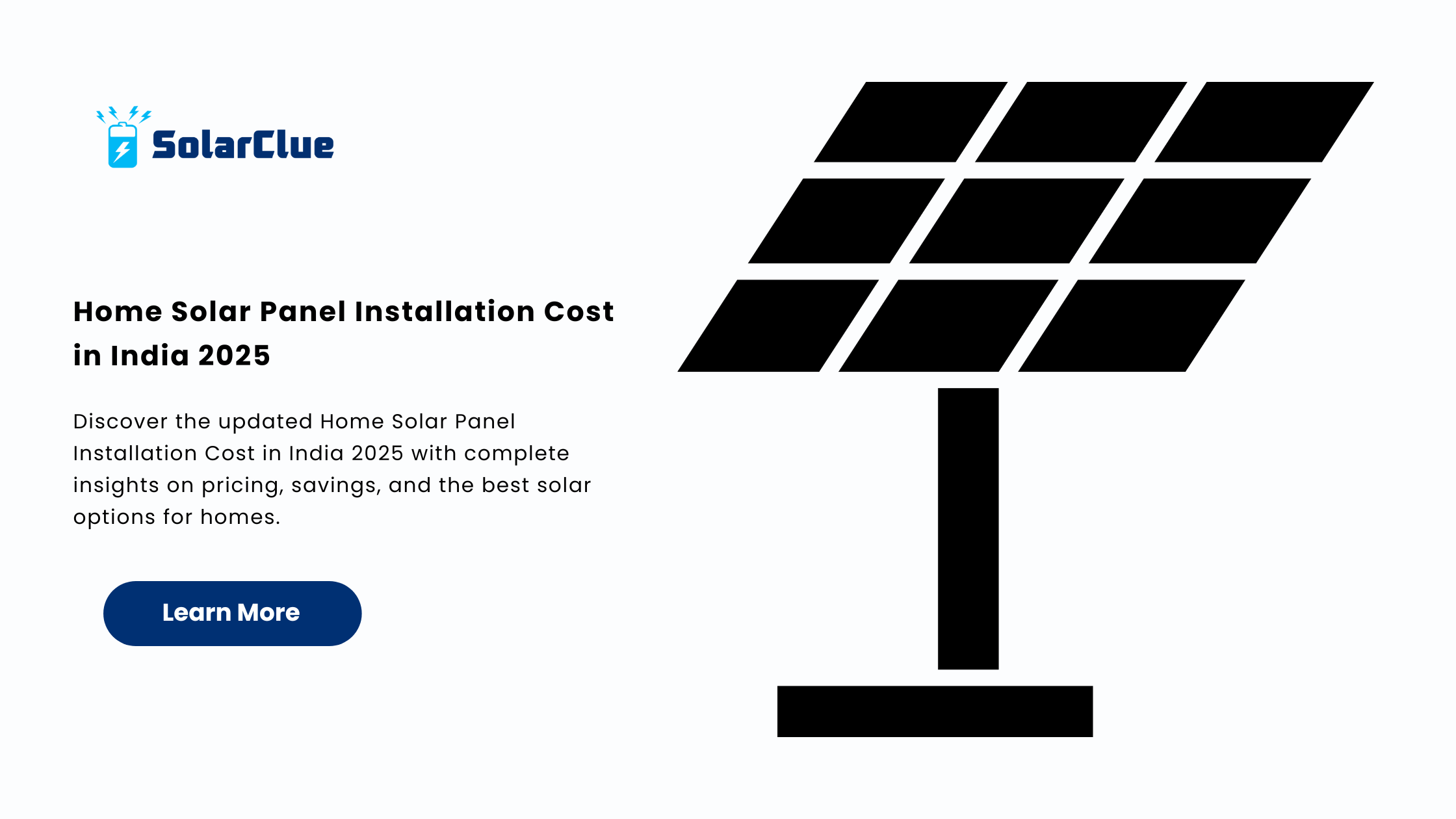 SolarClue

Home Solar Panel Installation Cost in India 2025

Discover the updated Home Solar Panel Installation Cost in India 2025 with complete insights on pricing, savings, and the best solar options for homes.

Learn More